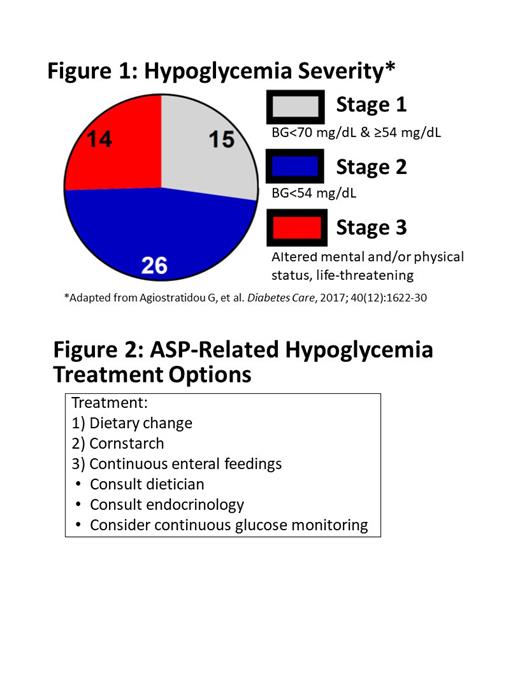 Figure 1: Hypoglycemia Severity*

14

15

26

Stage 1
BG<70 mg/dL & ≥54 mg/dL

Stage 2
BG<54 mg/dL

Stage 3
Altered mental and/or physical status, life-threatening

*Adapted from Agiostratidou G, et al. Diabetes Care, 2017; 40(12):1622-30

Figure 2: ASP-Related Hypoglycemia Treatment Options

Treatment:
1) Dietary change
2) Cornstarch
3) Continuous enteral feedings
• Consult dietician
• Consult endocrinology
• Consider continuous glucose monitoring